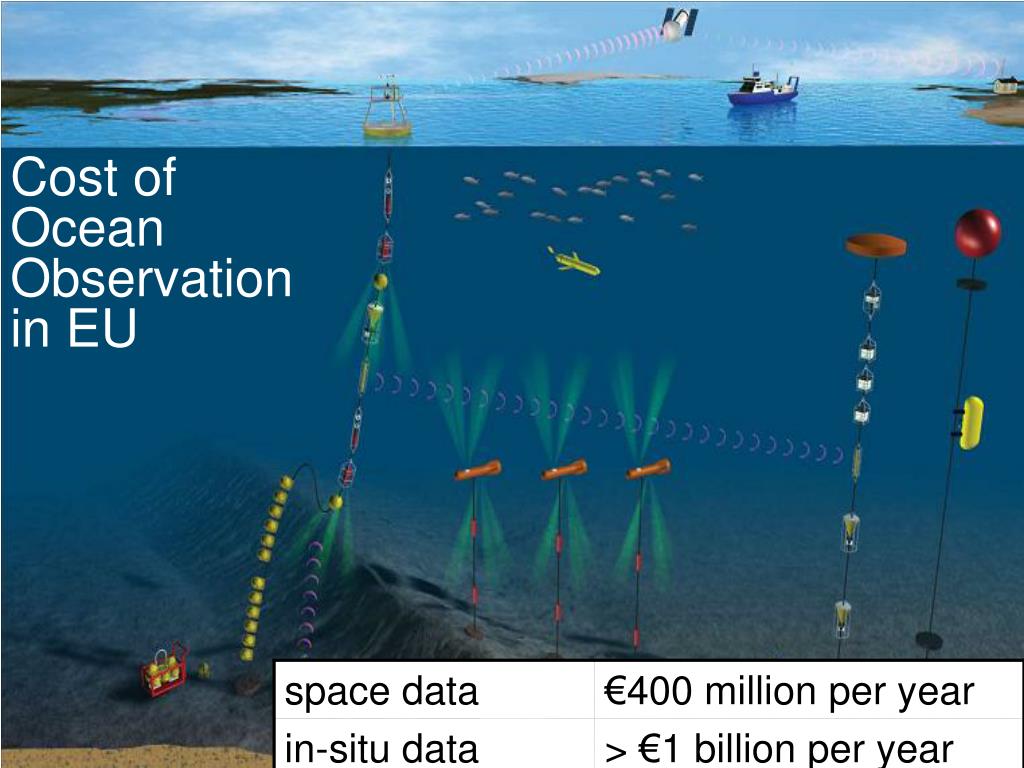 Cost of Ocean Observation in EU

| space data | €400 million per year |
|---|---|
| in-situ data | > €1 billion per year |